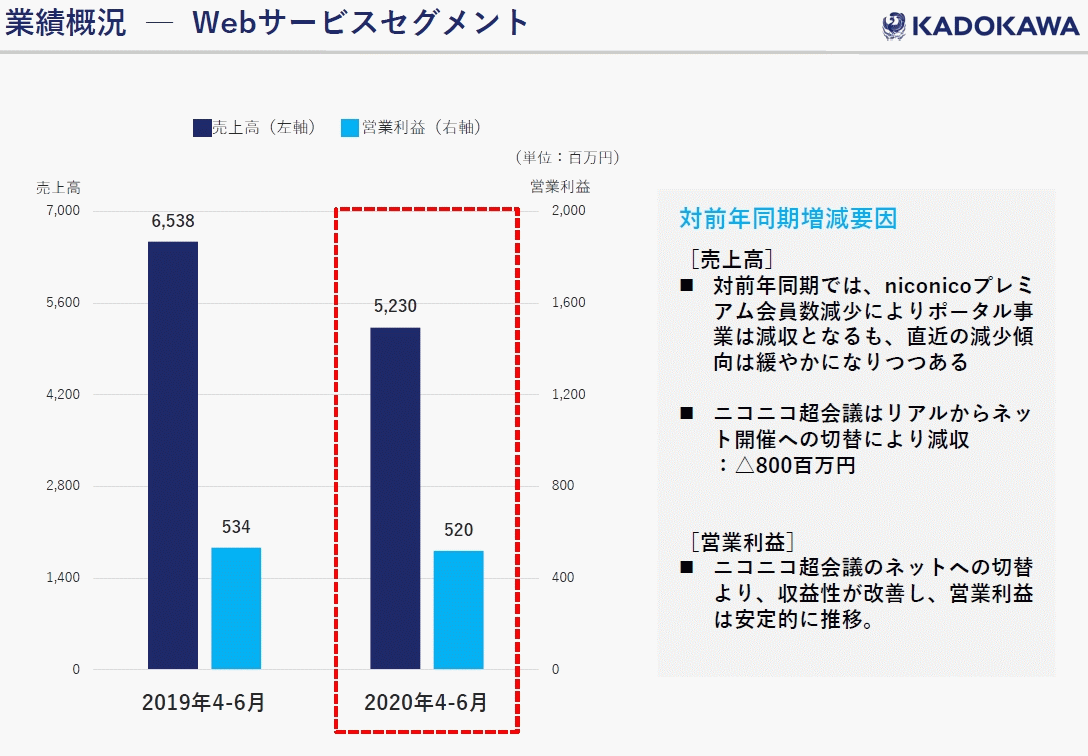 業績概況 ― Webサービスセグメント

KADOKAWA

売上高（左軸） 営業利益（右軸）

（単位：百万円）

売上高

営業利益

7,000
5,600
4,200
2,800
1,400
0

2,000
1,600
1,200
800
400
0

6,538
534
5,230
520

2019年4-6月
2020年4-6月

対前年同期増減要因

［売上高］

■ 対前年同期では、niconicoプレミアム会員数減少によりポータル事業は減収となるも、直近の減少傾向は緩やかになりつつある

■ ニコニコ超会議はリアルからネット開催への切替により減収 ：△800百万円

［営業利益］

■ ニコニコ超会議のネットへの切替より、収益性が改善し、営業利益は安定的に推移。